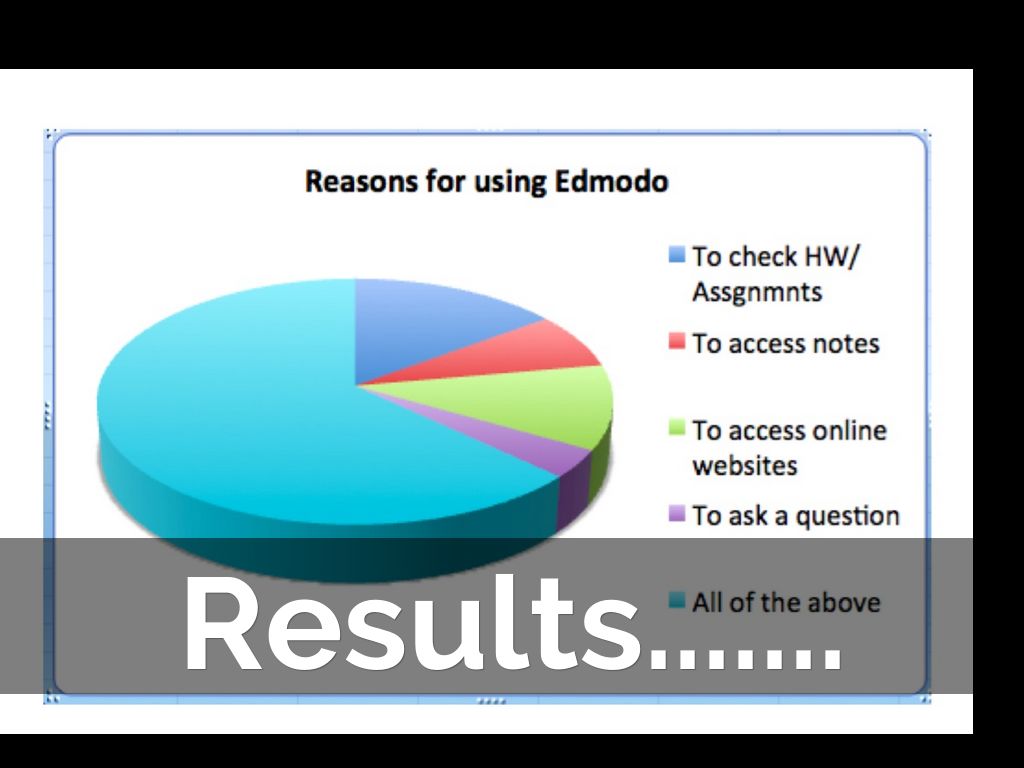 Reasons for using Edmodo

To check HW/ Assgnmnts

To access notes

To access online websites

To ask a question

All of the above

Results.......